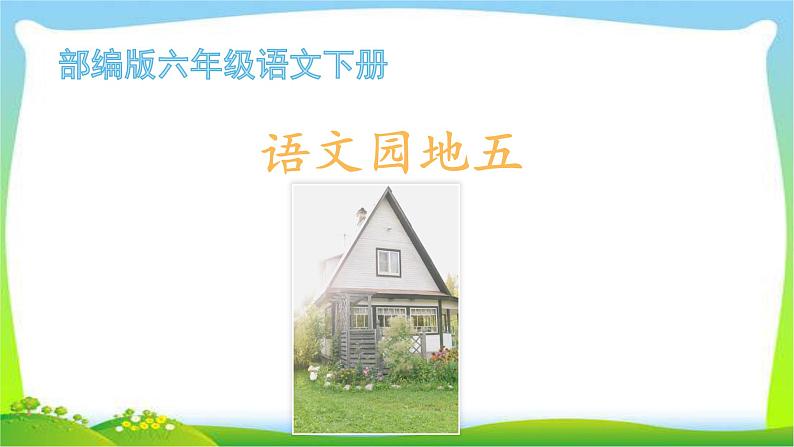 部编版六年级语文下册

语文园地五